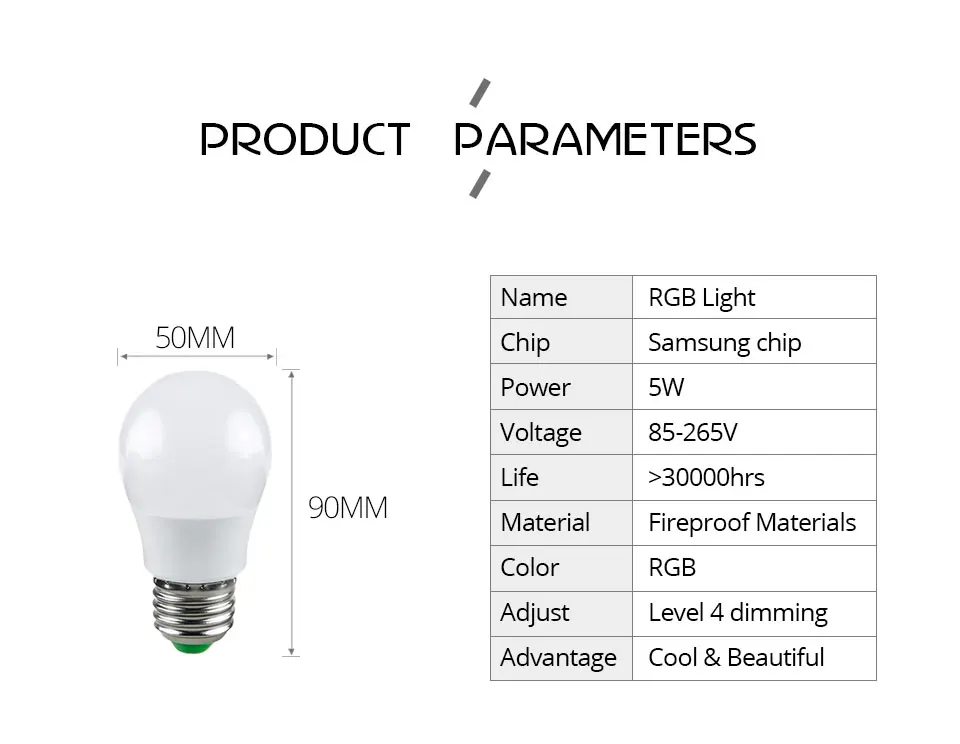 PRODUCT PARAMETERS

50MM

90MM

| Name | RGB Light |
|---|---|
| Chip | Samsung chip |
| Power | 5W |
| Voltage | 85-265V |
| Life | >30000hrs |
| Material | Fireproof Materials |
| Color | RGB |
| Adjust | Level 4 dimming |
| Advantage | Cool & Beautiful |